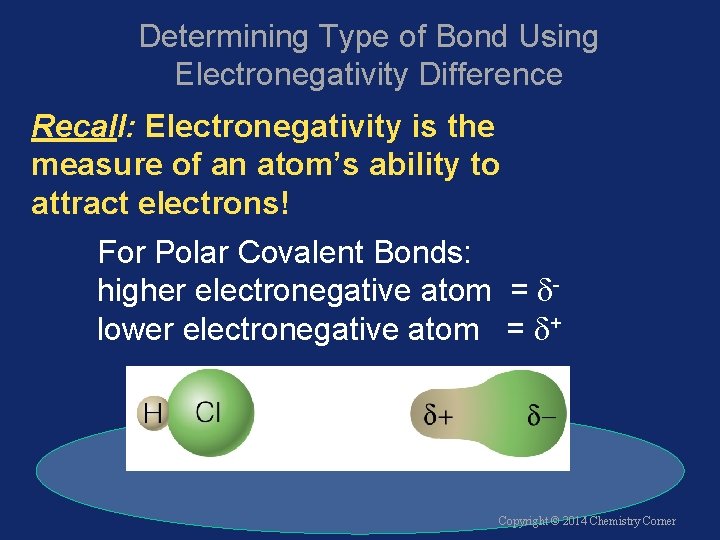 Determining Type of Bond Using Electronegativity Difference

Recall: Electronegativity is the measure of an atom's ability to attract electrons!

For Polar Covalent Bonds:
higher electronegative atom = $\delta^-$
lower electronegative atom = $\delta^+$

H Cl

$\delta+$ $\delta-$

Copyright © 2014 Chemistry Corner